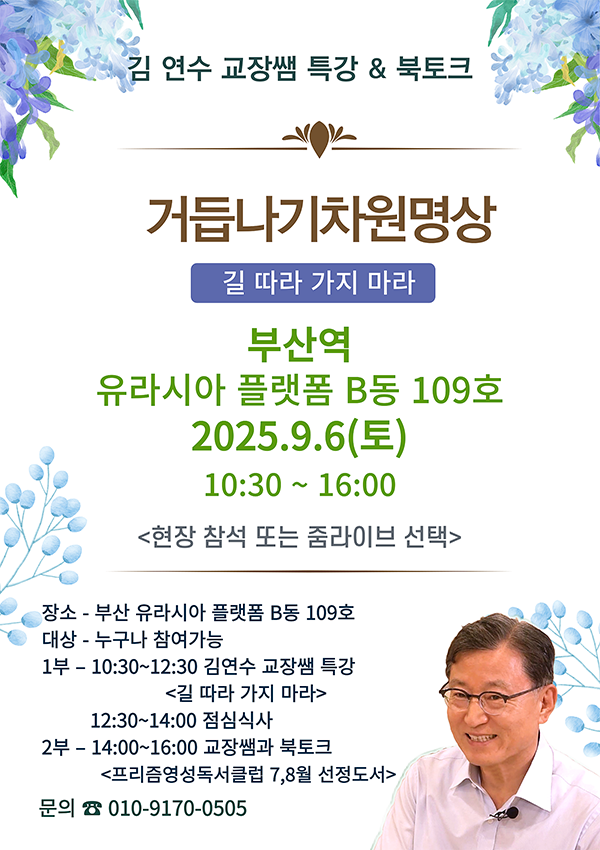 김 연수 교장쌤 특강 & 북토크

거듭나기차원명상

길 따라 가지 마라

부산역
유라시아 플랫폼 B동 109호
2025.9.6(토)
10:30 ~ 16:00

<현장 참석 또는 줌라이브 선택>

장소 - 부산 유라시아 플랫폼 B동 109호
대상 - 누구나 참여가능
1부 – 10:30~12:30 김연수 교장쌤 특강
<길 따라 가지 마라>
12:30~14:00 점심식사
2부 – 14:00~16:00 교장쌤과 북토크
<프리즘영성독서클럽 7,8월 선정도서>

문의 ☎ 010-9170-0505